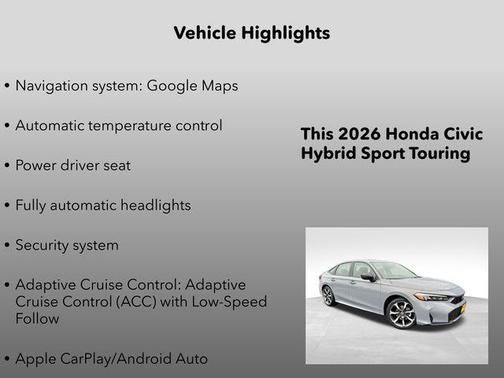 Vehicle Highlights

• Navigation system: Google Maps

• Automatic temperature control

• Power driver seat

• Fully automatic headlights

• Security system

• Adaptive Cruise Control: Adaptive Cruise Control (ACC) with Low-Speed Follow

• Apple CarPlay/Android Auto

This 2026 Honda Civic Hybrid Sport Touring